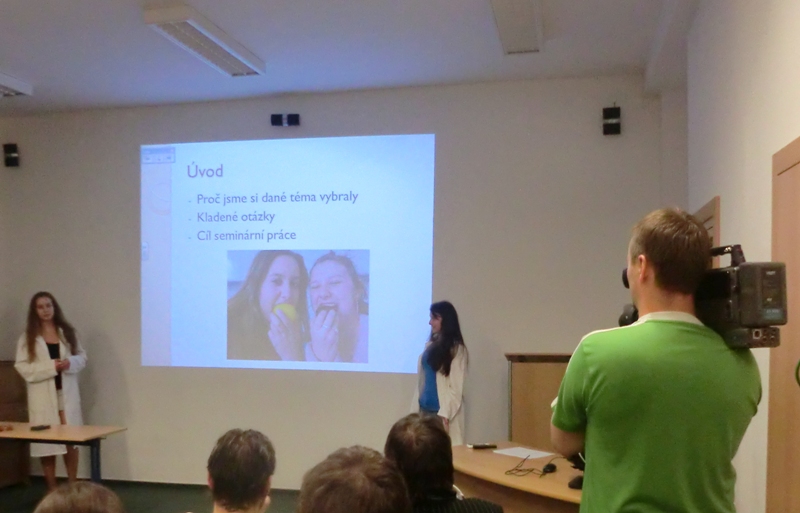 Úvod

- Proč jsme si dané téma vybraly
- Kladené otázky
- Cíl seminární práce